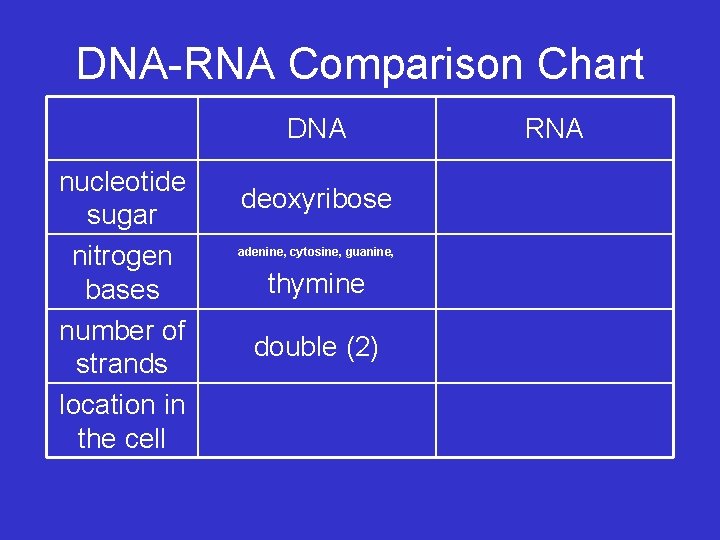 DNA-RNA Comparison Chart

| | DNA | RNA |
|---|---|---|
| nucleotide sugar | deoxyribose | |
| nitrogen bases | adenine, cytosine, guanine, thymine | |
| number of strands | double (2) | |
| location in the cell | | |